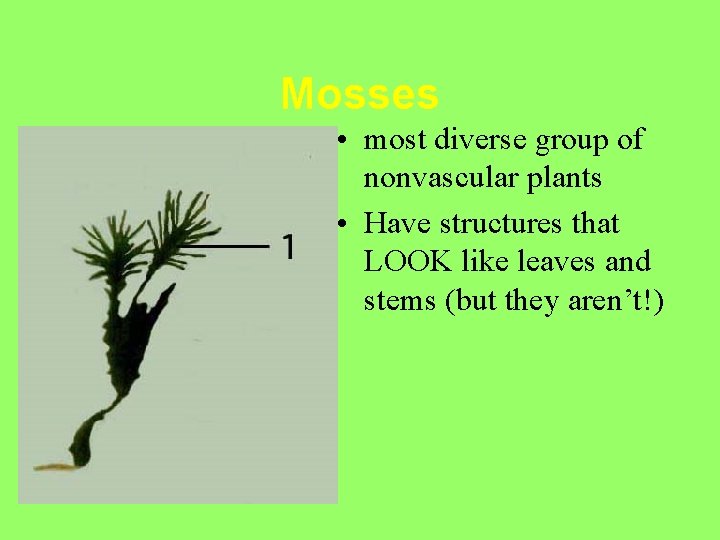 Mosses

1

• most diverse group of nonvascular plants
• Have structures that LOOK like leaves and stems (but they aren't!)